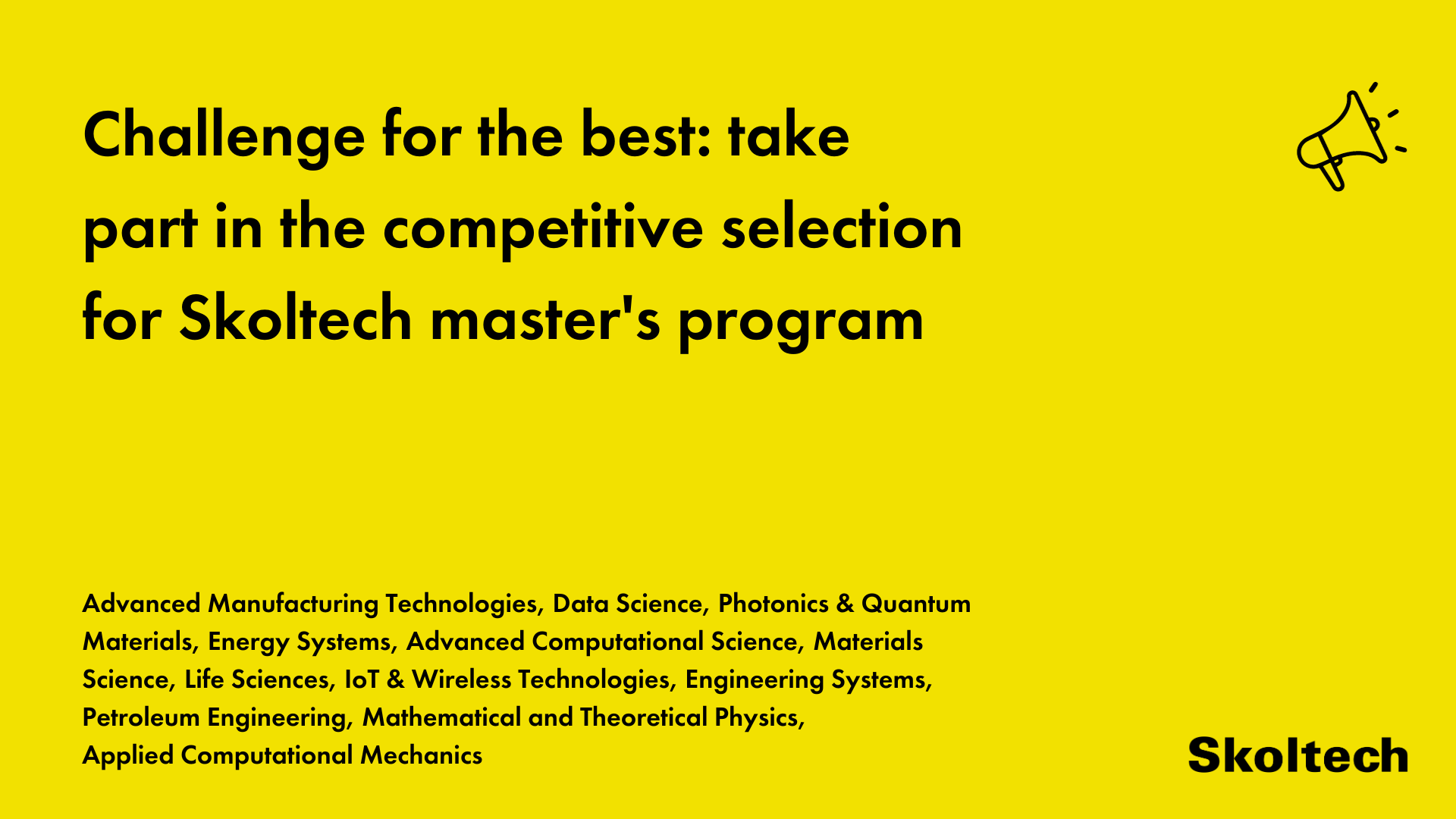 Challenge for the best: take part in the competitive selection for Skoltech master's program

Advanced Manufacturing Technologies, Data Science, Photonics & Quantum Materials, Energy Systems, Advanced Computational Science, Materials Science, Life Sciences, IoT & Wireless Technologies, Engineering Systems, Petroleum Engineering, Mathematical and Theoretical Physics, Applied Computational Mechanics

Skoltech